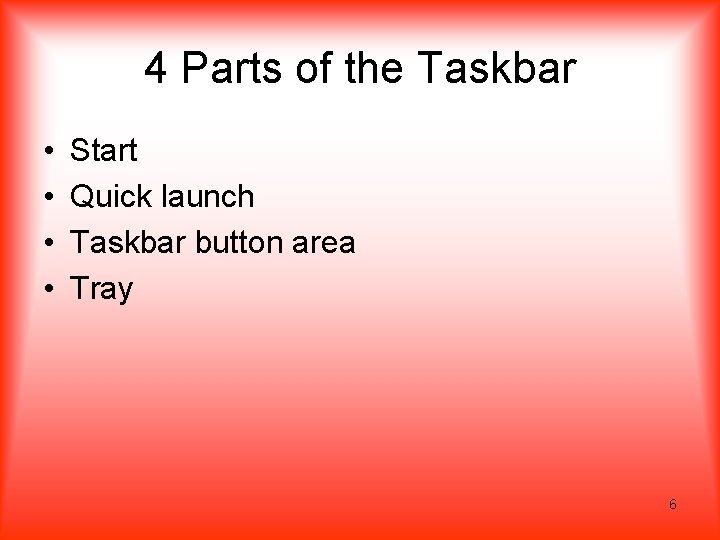 4 Parts of the Taskbar

• Start
• Quick launch
• Taskbar button area
• Tray

6